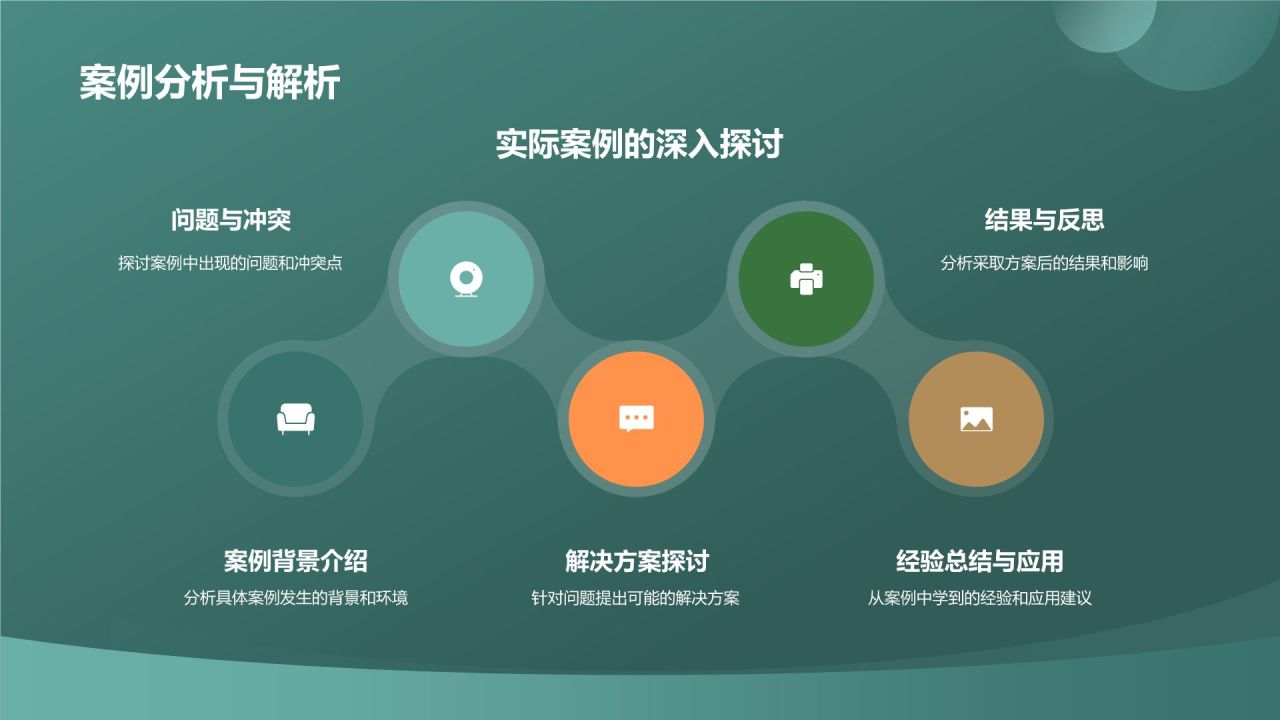 案例分析与解析

实际案例的深入探讨

问题与冲突

探讨案例中出现的问题和冲突点

结果与反思

分析采取方案后的结果和影响

案例背景介绍

分析具体案例发生的背景和环境

解决方案探讨

针对问题提出可能的解决方案

经验总结与应用

从案例中学到的经验和应用建议